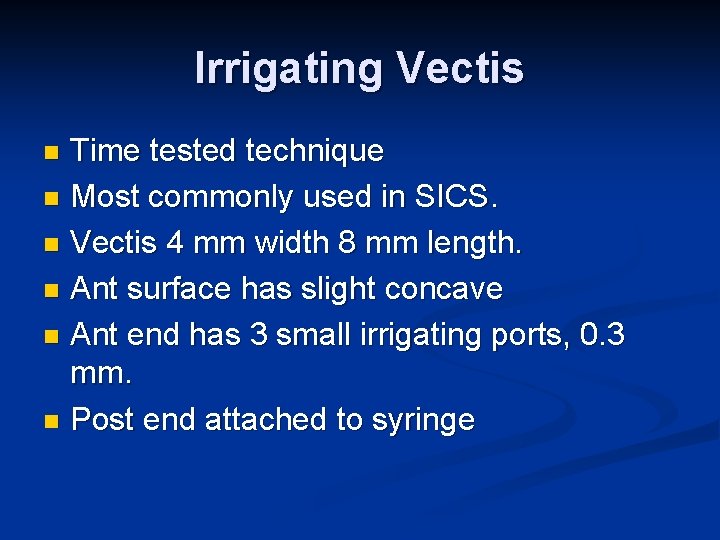 Irrigating Vectis

- Time tested technique
- Most commonly used in SICS.
- Vectis 4 mm width 8 mm length.
- Ant surface has slight concave
- Ant end has 3 small irrigating ports, 0.3 mm.
- Post end attached to syringe